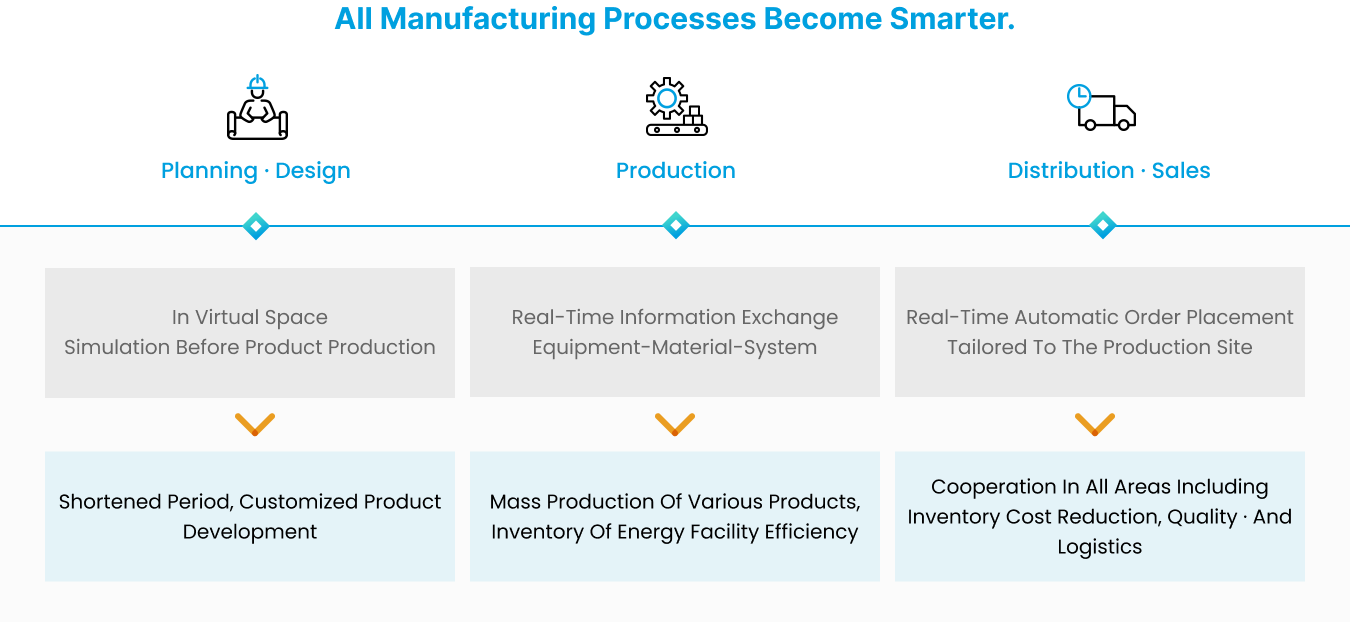 All Manufacturing Processes Become Smarter.

Planning · Design

In Virtual Space
Simulation Before Product Production

Shortened Period, Customized Product Development

Production

Real-Time Information Exchange
Equipment-Material-System

Mass Production Of Various Products, Inventory Of Energy Facility Efficiency

Distribution · Sales

Real-Time Automatic Order Placement
Tailored To The Production Site

Cooperation In All Areas Including Inventory Cost Reduction, Quality · And Logistics